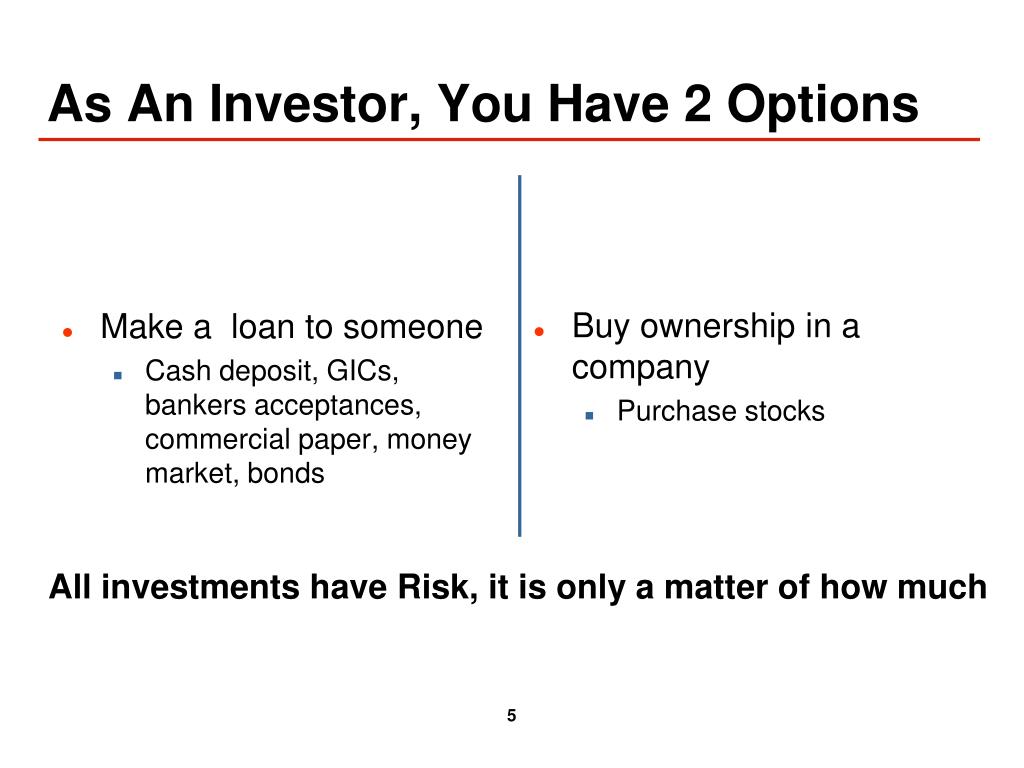 As An Investor, You Have 2 Options

- Make a loan to someone
  - Cash deposit, GICs, bankers acceptances, commercial paper, money market, bonds

- Buy ownership in a company
  - Purchase stocks

All investments have Risk, it is only a matter of how much

5